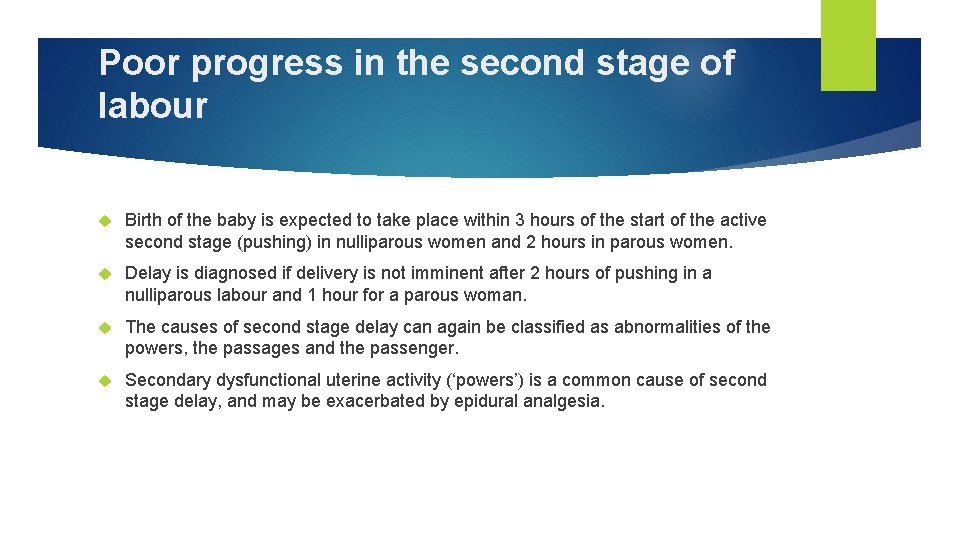 Poor progress in the second stage of labour

Birth of the baby is expected to take place within 3 hours of the start of the active second stage (pushing) in nulliparous women and 2 hours in parous women.

Delay is diagnosed if delivery is not imminent after 2 hours of pushing in a nulliparous labour and 1 hour for a parous woman.

The causes of second stage delay can again be classified as abnormalities of the powers, the passages and the passenger.

Secondary dysfunctional uterine activity (‘powers’) is a common cause of second stage delay, and may be exacerbated by epidural analgesia.